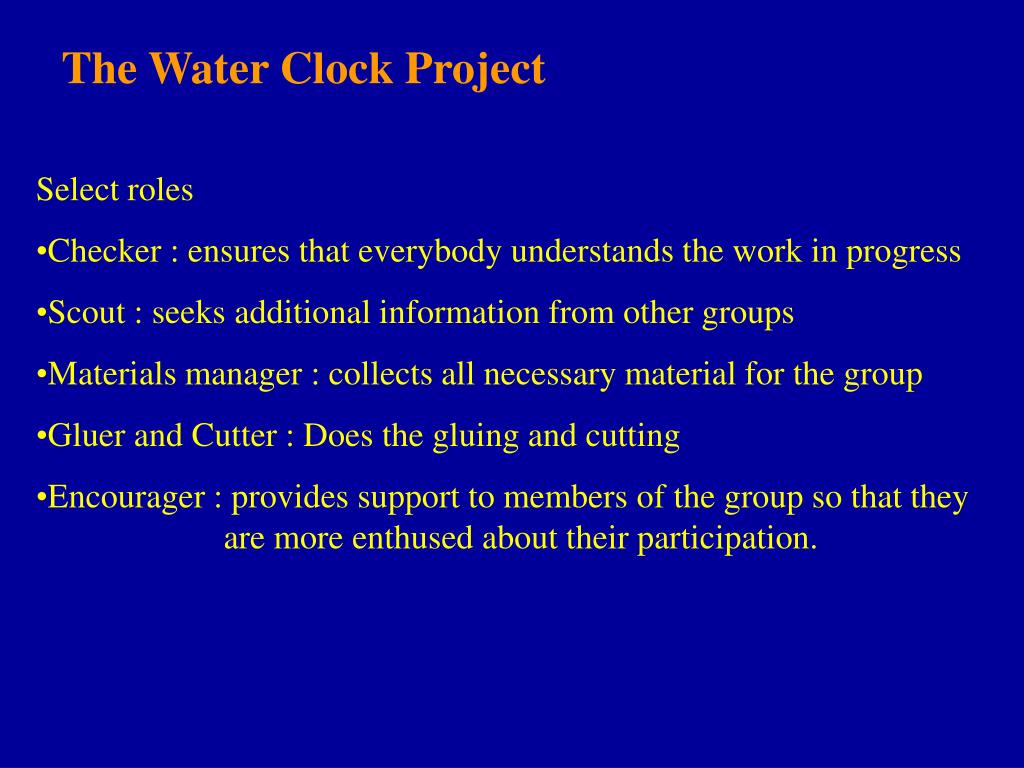 The Water Clock Project

Select roles

•Checker : ensures that everybody understands the work in progress

•Scout : seeks additional information from other groups

•Materials manager : collects all necessary material for the group

•Gluer and Cutter : Does the gluing and cutting

•Encourager : provides support to members of the group so that they are more enthused about their participation.